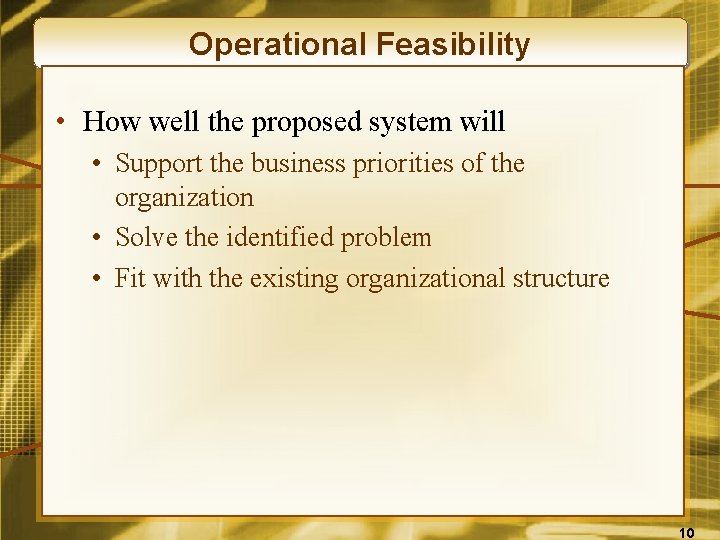 Operational Feasibility

• How well the proposed system will
  • Support the business priorities of the organization
  • Solve the identified problem
  • Fit with the existing organizational structure

10